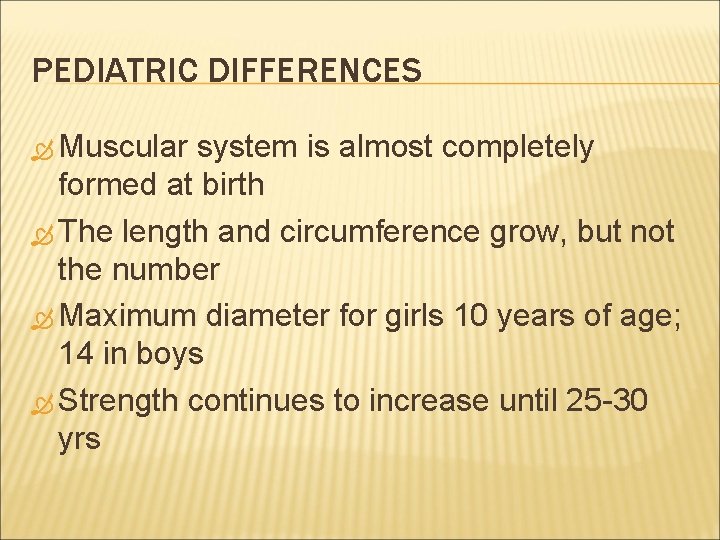 PEDIATRIC DIFFERENCES

Muscular system is almost completely formed at birth

The length and circumference grow, but not the number

Maximum diameter for girls 10 years of age; 14 in boys

Strength continues to increase until 25-30 yrs